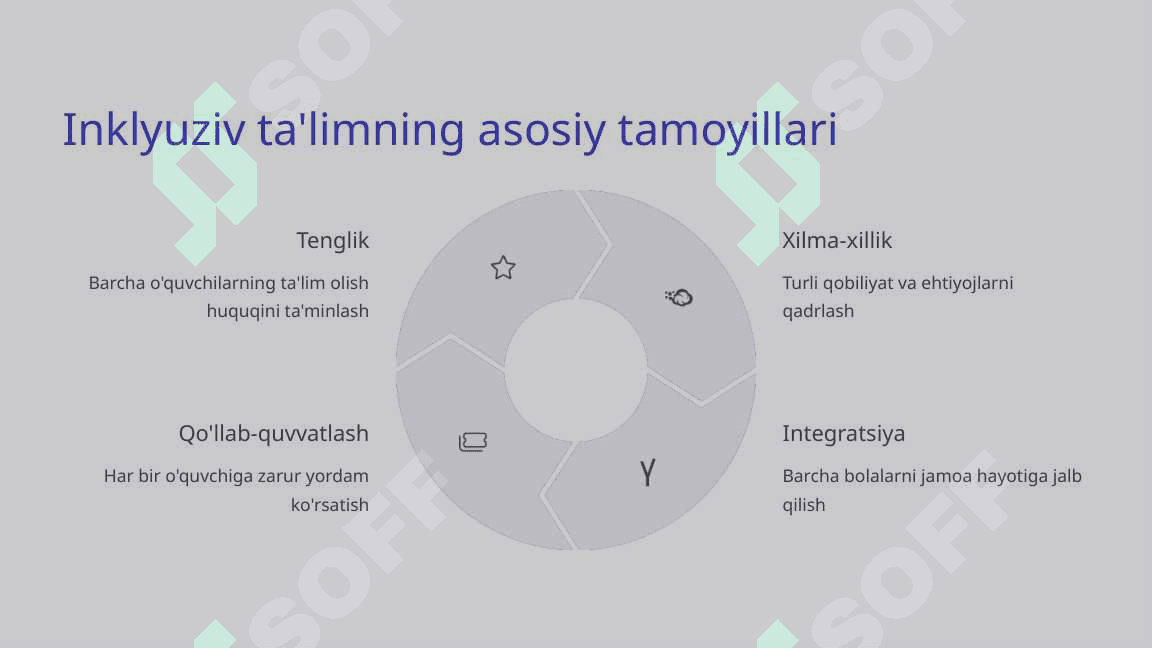 Inklyuziv ta'limning asosiy tamoyillari

Tenglik

Barcha o'quvchilarning ta'lim olish huquqini ta'minlash

Xilma-xillik

Turli qobiliyat va ehtiyojlarni qadrlash

Qo'llab-quvvatlash

Har bir o'quvchiga zarur yordam ko'rsatish

Integratsiya

Barcha bolalarni jamoa hayotiga jalb qilish

SOFF SOFF SOFF SOFF